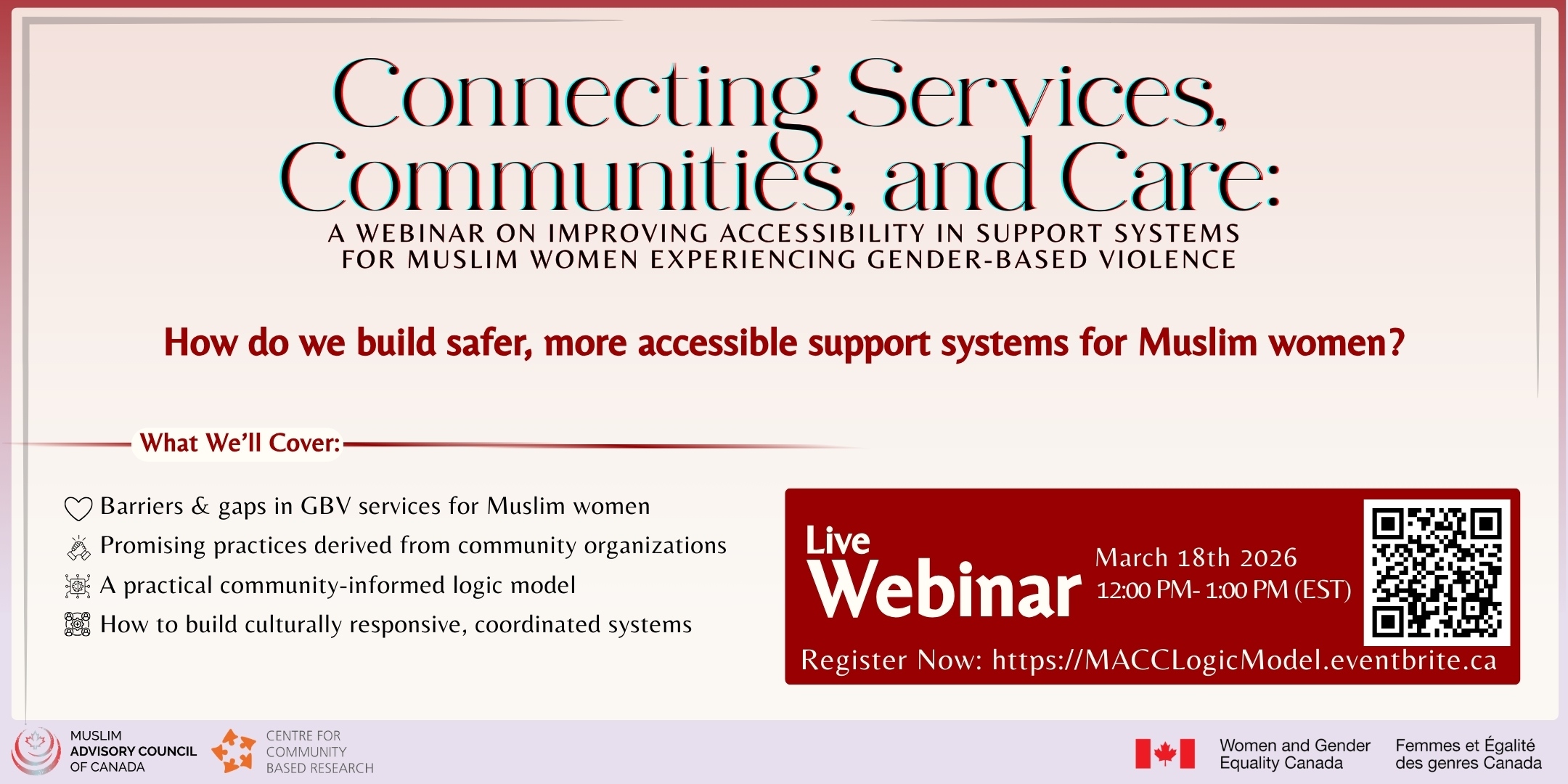 Connecting Services, Communities, and Care:

A WEBINAR ON IMPROVING ACCESSIBILITY IN SUPPORT SYSTEMS FOR MUSLIM WOMEN EXPERIENCING GENDER-BASED VIOLENCE

How do we build safer, more accessible support systems for Muslim women?

What We'll Cover:

Barriers & gaps in GBV services for Muslim women
Promising practices derived from community organizations
A practical community-informed logic model
How to build culturally responsive, coordinated systems

Live Webinar

March 18th 2026
12:00 PM- 1:00 PM (EST)

Register Now: https://MACCLogicModel.eventbrite.ca

MUSLIM ADVISORY COUNCIL OF CANADA

CENTRE FOR COMMUNITY BASED RESEARCH

Women and Gender Equality Canada

Femmes et Égalité des genres Canada